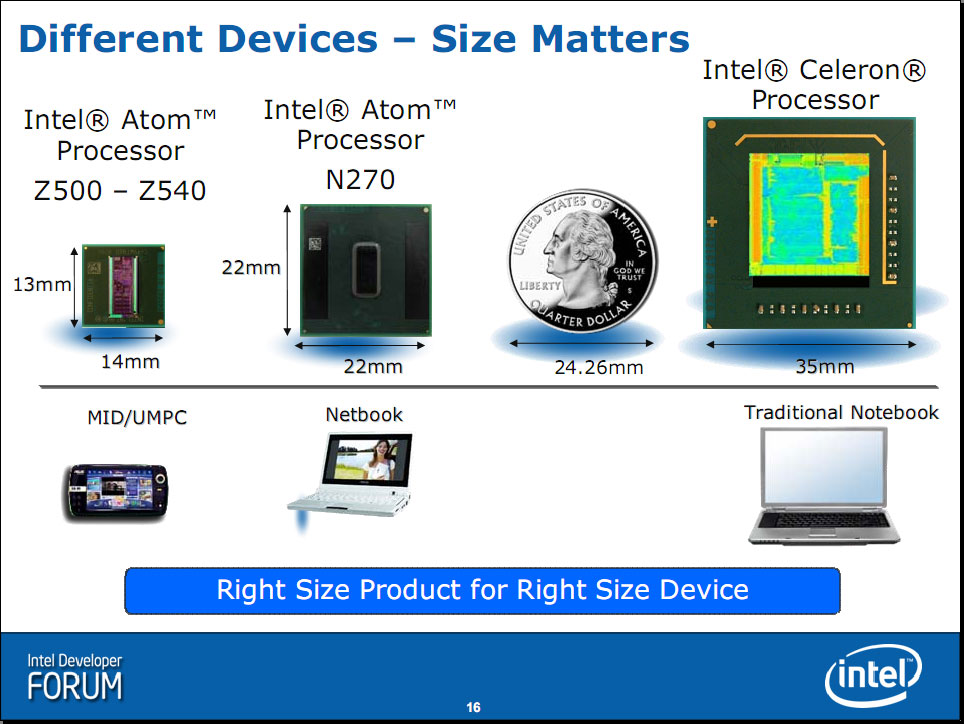 Different Devices – Size Matters

Intel® Atom™ Processor Z500 – Z540

13mm

14mm

Intel® Atom™ Processor N270

22mm

22mm

UNITED STATES OF AMERICA
LIBERTY
IN GOD WE TRUST
S
QUARTER DOLLAR

24.26mm

Intel® Celeron® Processor

35mm

MID/UMPC

Netbook

Traditional Notebook

Right Size Product for Right Size Device

Intel Developer FORUM

16

intel